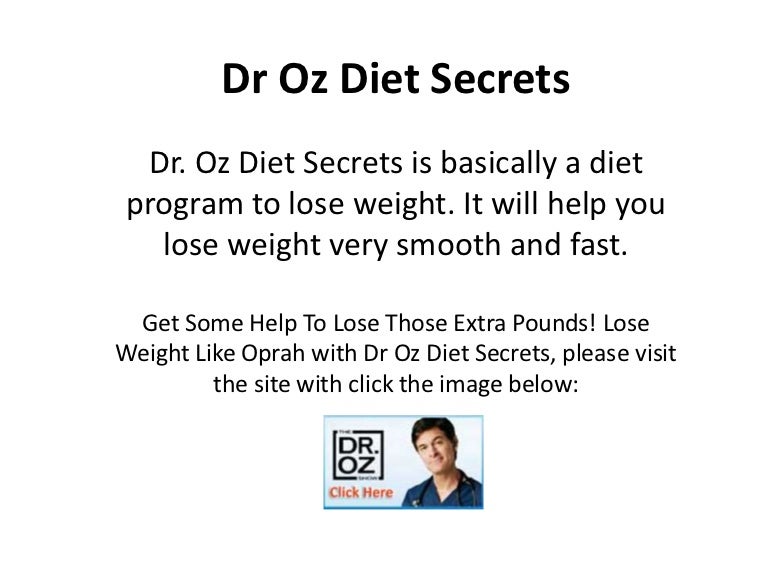 Dr Oz Diet Secrets

Dr. Oz Diet Secrets is basically a diet program to lose weight. It will help you lose weight very smooth and fast.

Get Some Help To Lose Those Extra Pounds! Lose Weight Like Oprah with Dr Oz Diet Secrets, please visit the site with click the image below:

THE
DR.
OZ
SHOW
Click Here